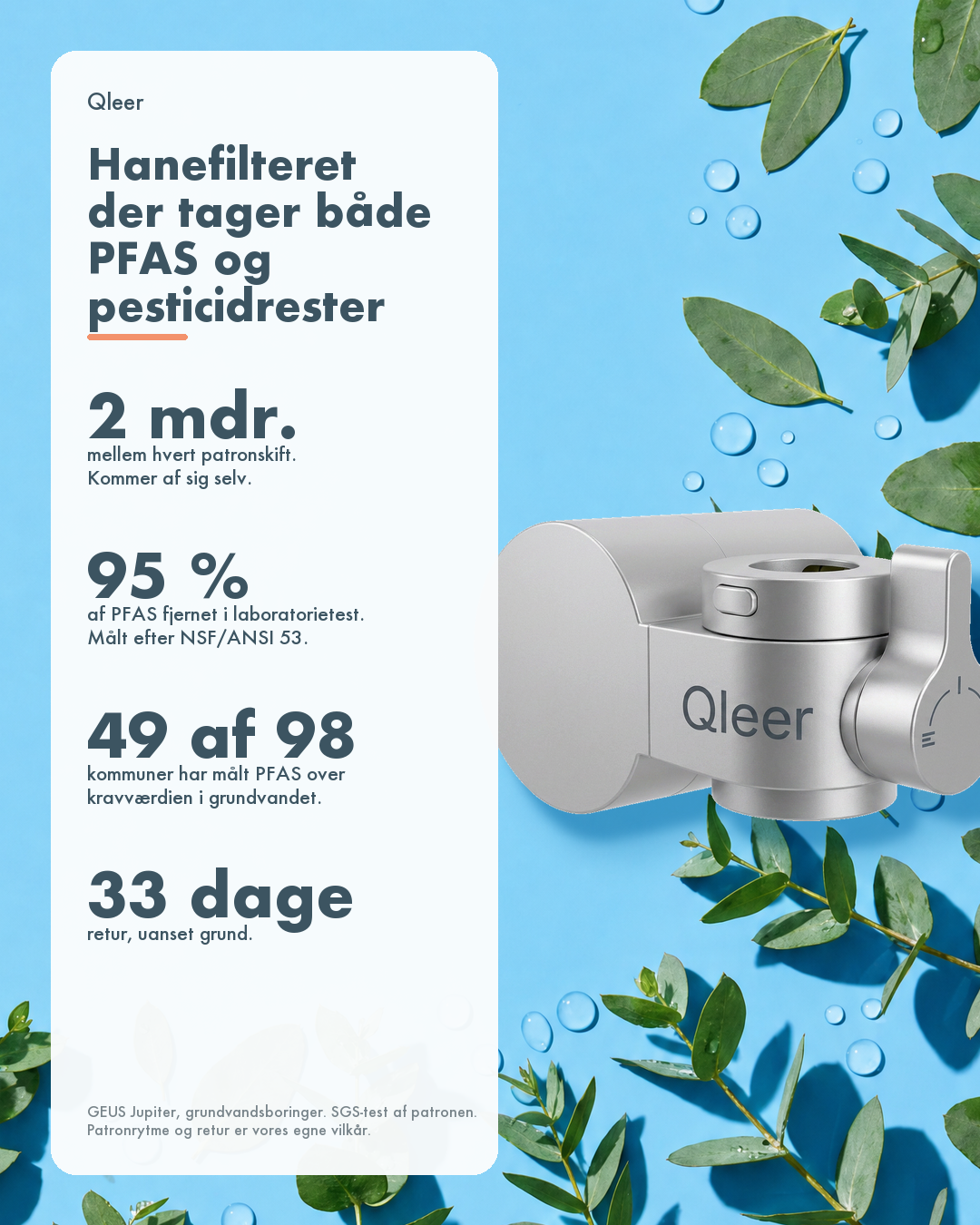 Qleer

Hanefilteret der tager både PFAS og pesticidrester

2 mdr.
mellem hvert patronskift. Kommer af sig selv.

95 %
af PFAS fjernet i laboratorietest. Målt efter NSF/ANSI 53.

49 af 98
kommuner har målt PFAS over kravværdien i grundvandet.

33 dage
retur, uanset grund.

GEUS Jupiter, grundvandsboringer. SGS-test af patronen. Patronrytme og retur er vores egne vilkår.

Qleer